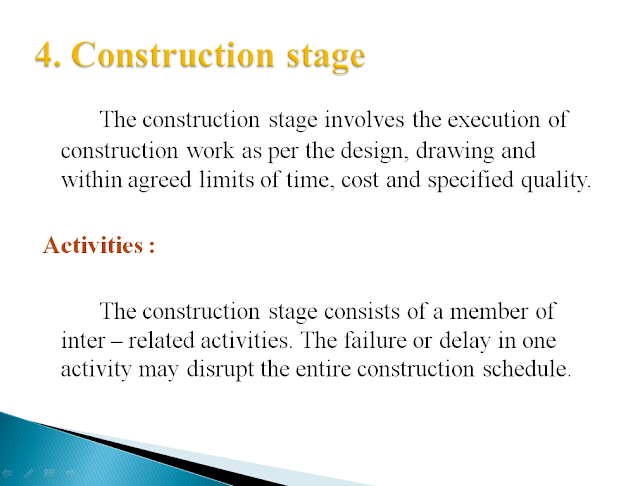 4. Construction stage

The construction stage involves the execution of construction work as per the design, drawing and within agreed limits of time, cost and specified quality.

Activities :

The construction stage consists of a member of inter – related activities. The failure or delay in one activity may disrupt the entire construction schedule.